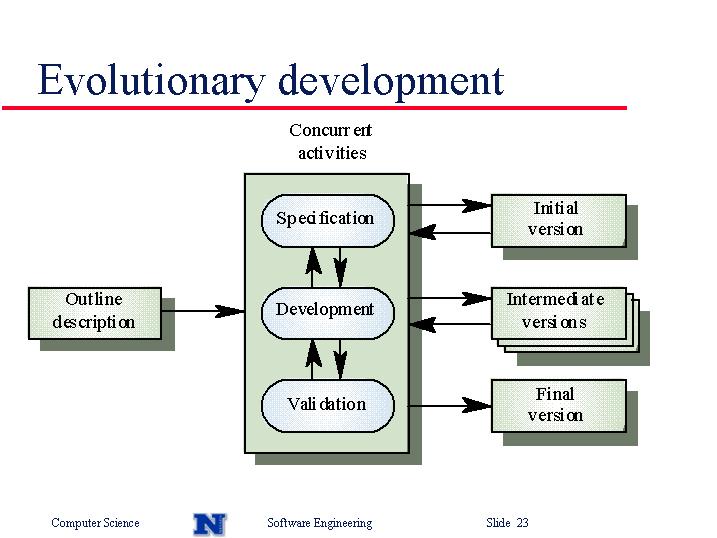 Evolutionary development

Concurrent activities

Outline description

Specification

Development

Validation

Initial version

Intermediate versions

Final version

Computer Science

N

Software Engineering

Slide 23